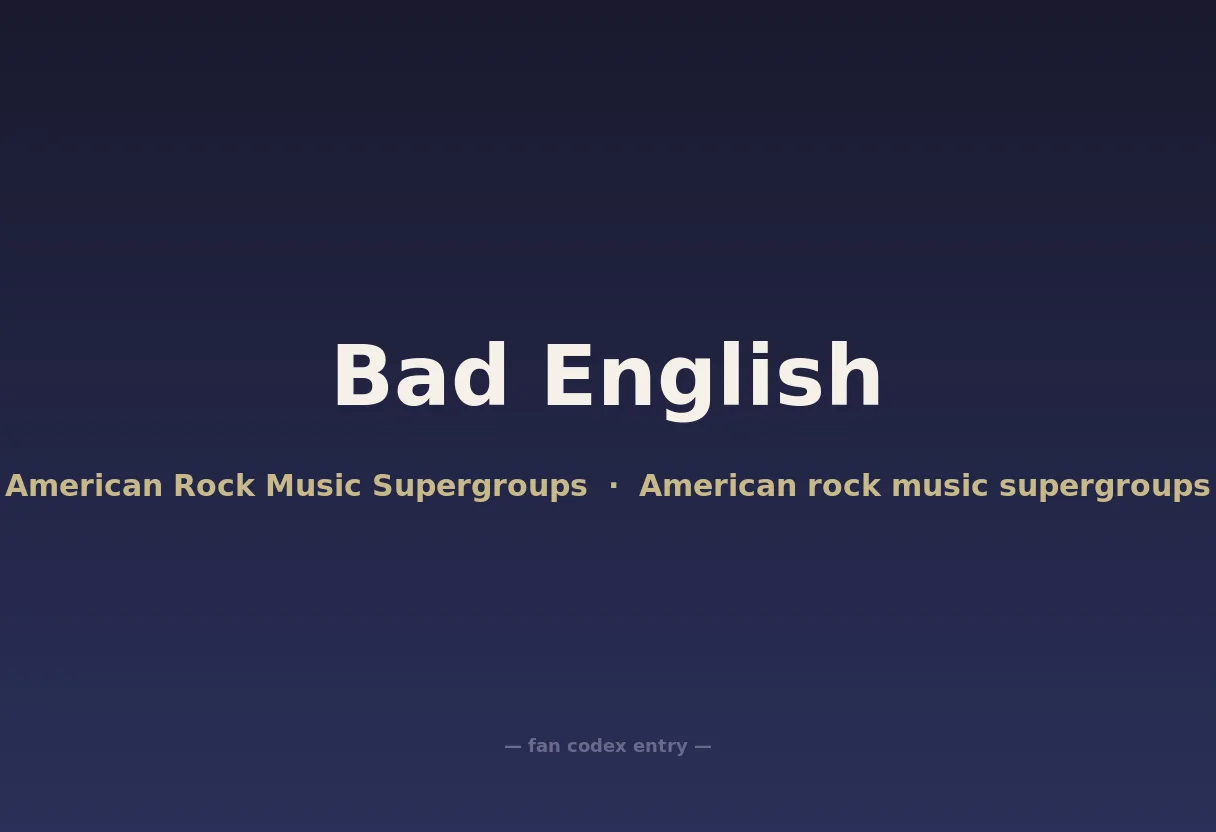 Bad English

American Rock Music Supergroups · American rock music supergroups

— fan codex entry —